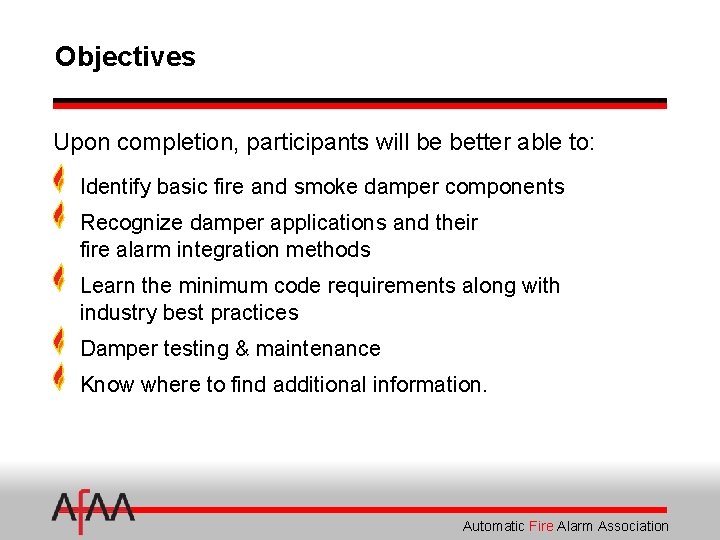 Objectives

Upon completion, participants will be better able to:

Identify basic fire and smoke damper components

Recognize damper applications and their fire alarm integration methods

Learn the minimum code requirements along with industry best practices

Damper testing & maintenance

Know where to find additional information.

AFAA

Automatic Fire Alarm Association